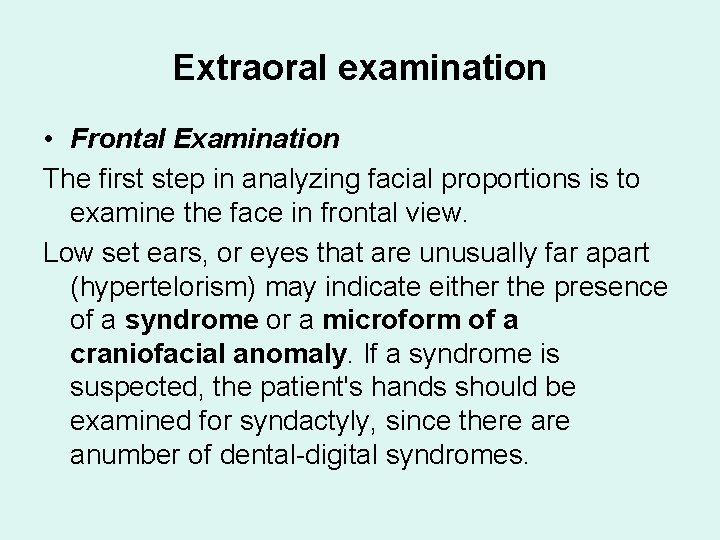 Extraoral examination

• Frontal Examination

The first step in analyzing facial proportions is to examine the face in frontal view.

Low set ears, or eyes that are unusually far apart (hypertelorism) may indicate either the presence of a syndrome or a microform of a craniofacial anomaly. If a syndrome is suspected, the patient's hands should be examined for syndactyly, since there are anumber of dental-digital syndromes.